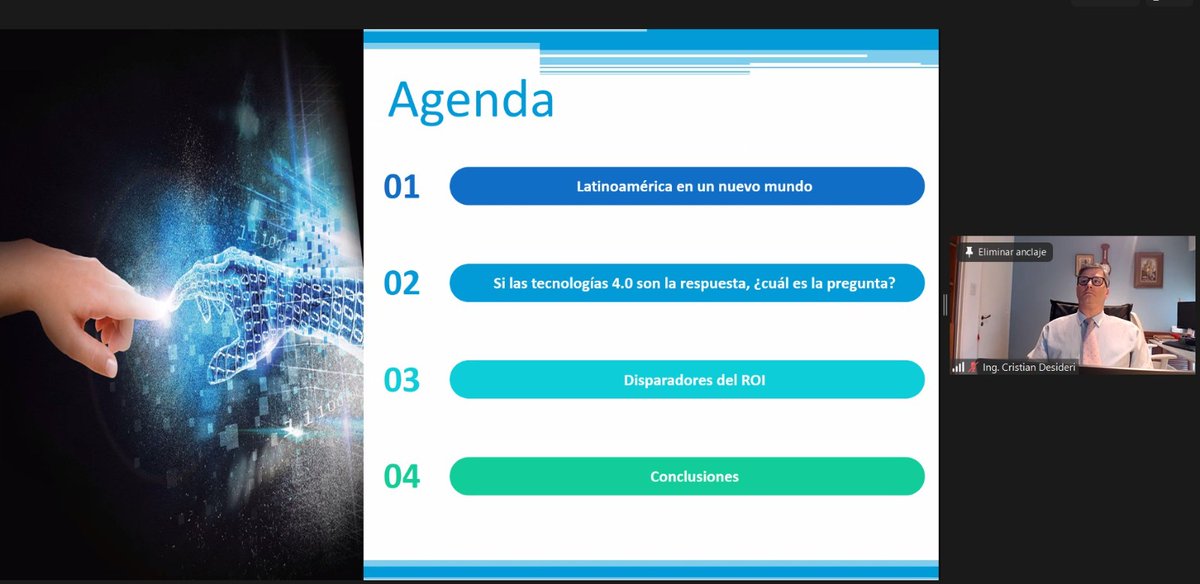 Agenda

01 Latinoamérica en un nuevo mundo

02 Si las tecnologías 4.0 son la respuesta, ¿cuál es la pregunta?

03 Disparadores del ROI

04 Conclusiones

Eliminar anclaje

Ing. Cristian Desideri